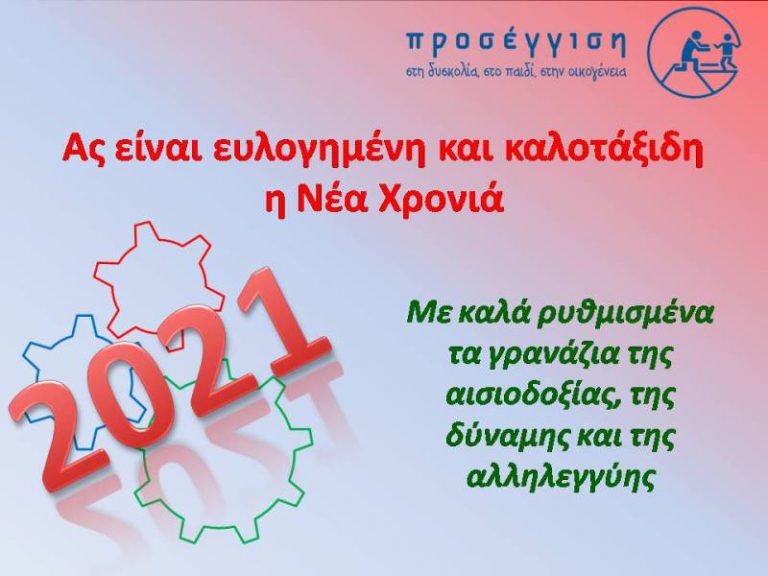 προσέγγιση
στη δυσκολία, στο παιδί, στην οικογένεια

Ας είναι ευλογημένη και καλοτάξιδη η Νέα Χρονιά

2021

Με καλά ρυθμισμένα τα γρανάζια της αισιοδοξίας, της δύναμης και της αλληλεγγύης